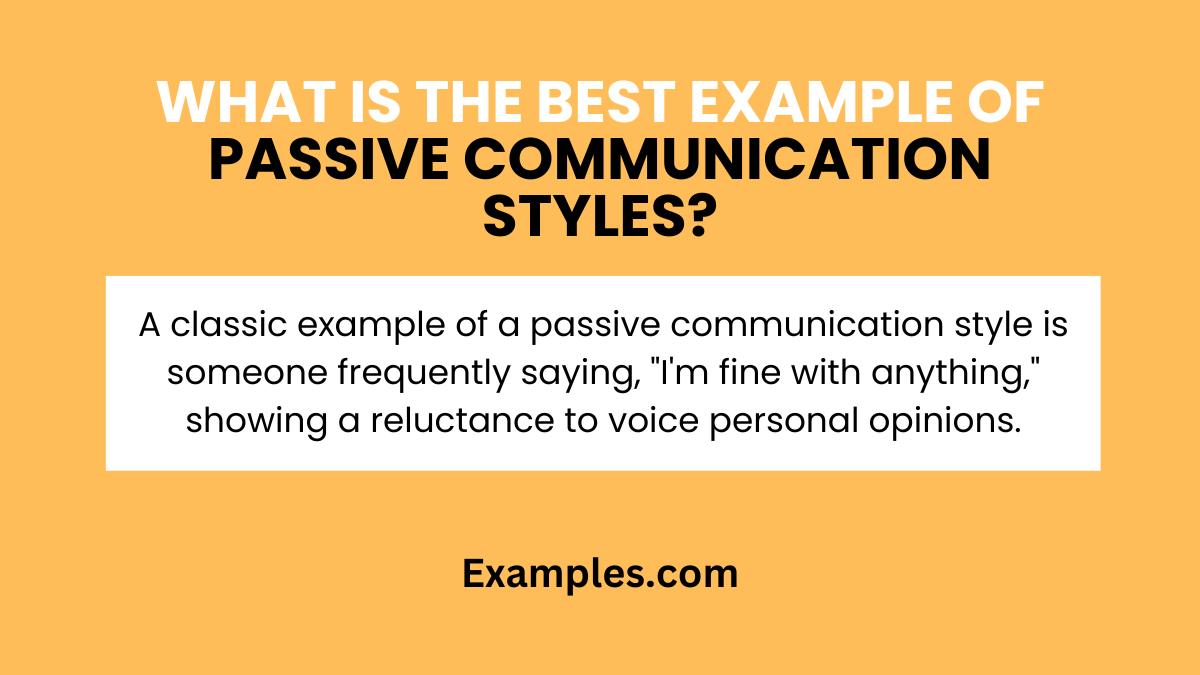 WHAT IS THE BEST EXAMPLE OF PASSIVE COMMUNICATION STYLES?

A classic example of a passive communication style is someone frequently saying, "I'm fine with anything," showing a reluctance to voice personal opinions.

Examples.com